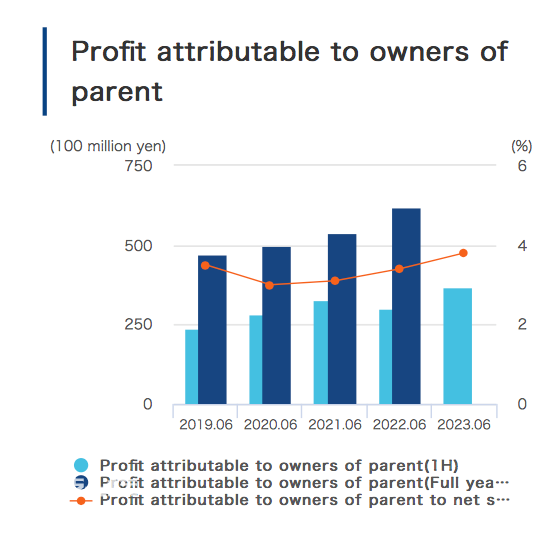 Profit attributable to owners of parent

(100 million yen)
(%)
750
500
250
0
6
4
2
0
2019.06
2020.06
2021.06
2022.06
2023.06

Profit attributable to owners of parent(1H)
Profit attributable to owners of parent(Full yea…
Profit attributable to owners of parent to net s…